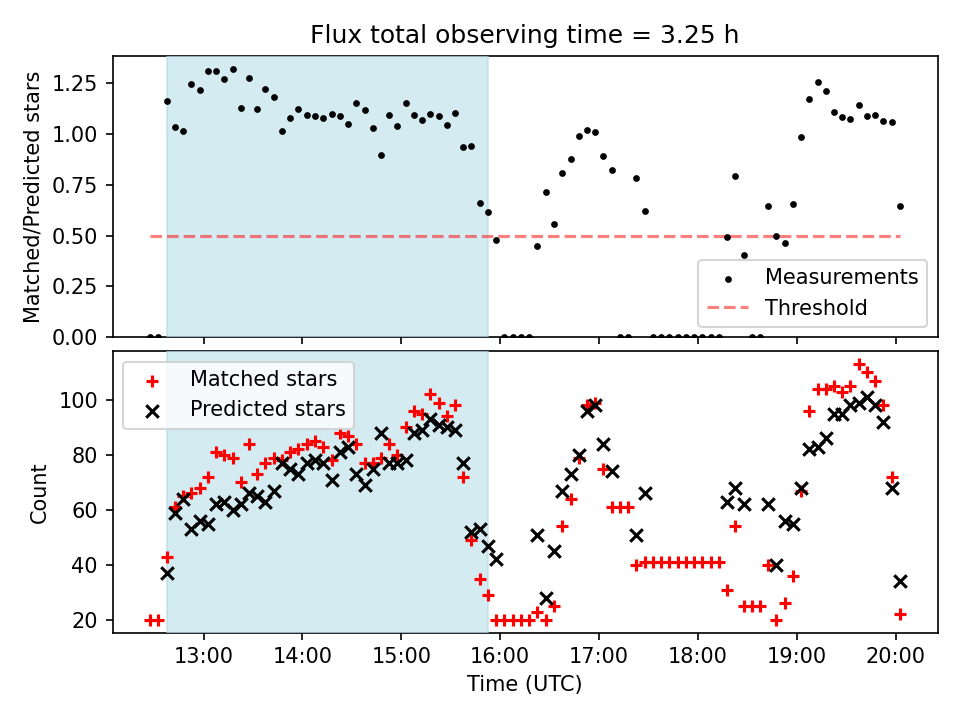 Flux total observing time = 3.25 h

Matched/Predicted stars

1.25
1.00
0.75
0.50
0.25
0.00

Measurements
Threshold

Matched stars
Predicted stars

Count

100
80
60
40
20

13:00
14:00
15:00
16:00
17:00
18:00
19:00
20:00

Time (UTC)